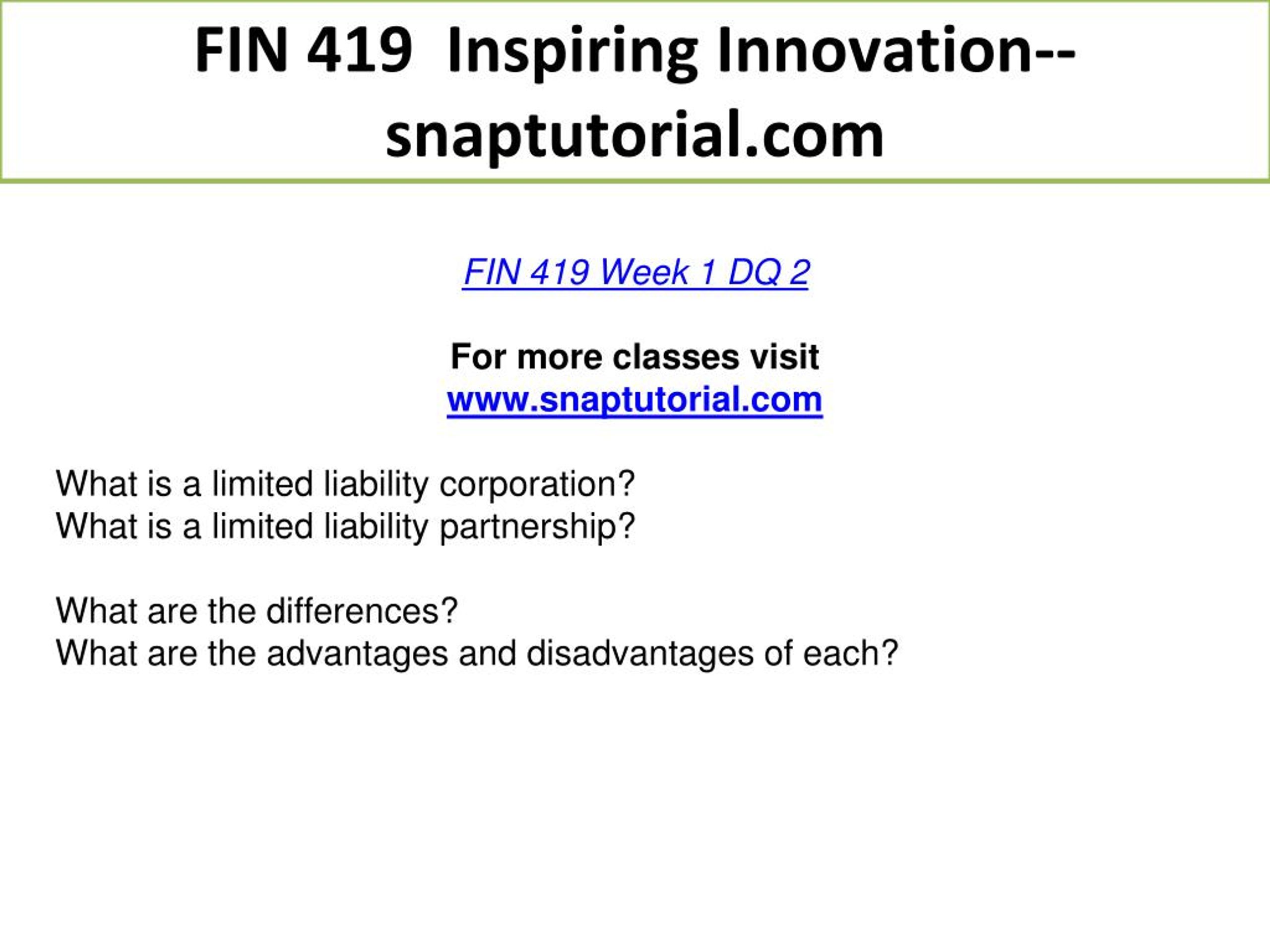 FIN 419 Inspiring Innovation--snaptutorial.com

FIN 419 Week 1 DQ 2

For more classes visit
www.snaptutorial.com

What is a limited liability corporation?
What is a limited liability partnership?

What are the differences?
What are the advantages and disadvantages of each?